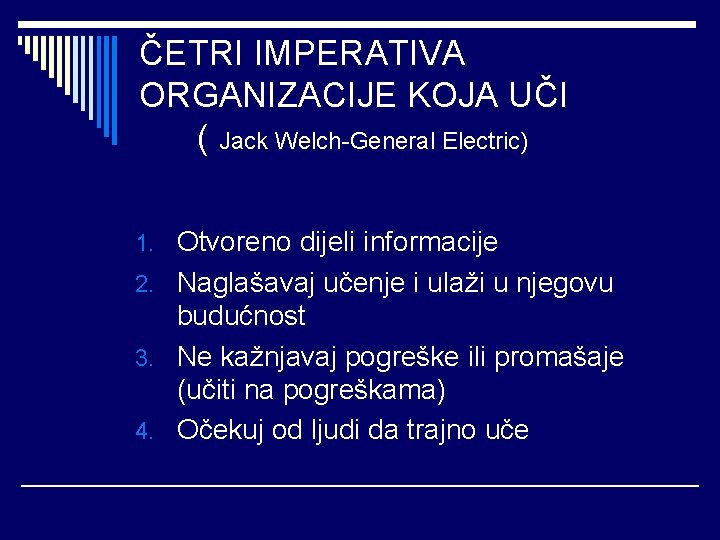 ČETRI IMPERATIVA ORGANIZACIJE KOJA UČI
( Jack Welch-General Electric)

1. Otvoreno dijeli informacije
2. Naglašavaj učenje i ulaži u njegovu budućnost
3. Ne kažnjavaj pogreške ili promašaje (učiti na pogreškama)
4. Očekuj od ljudi da trajno uče